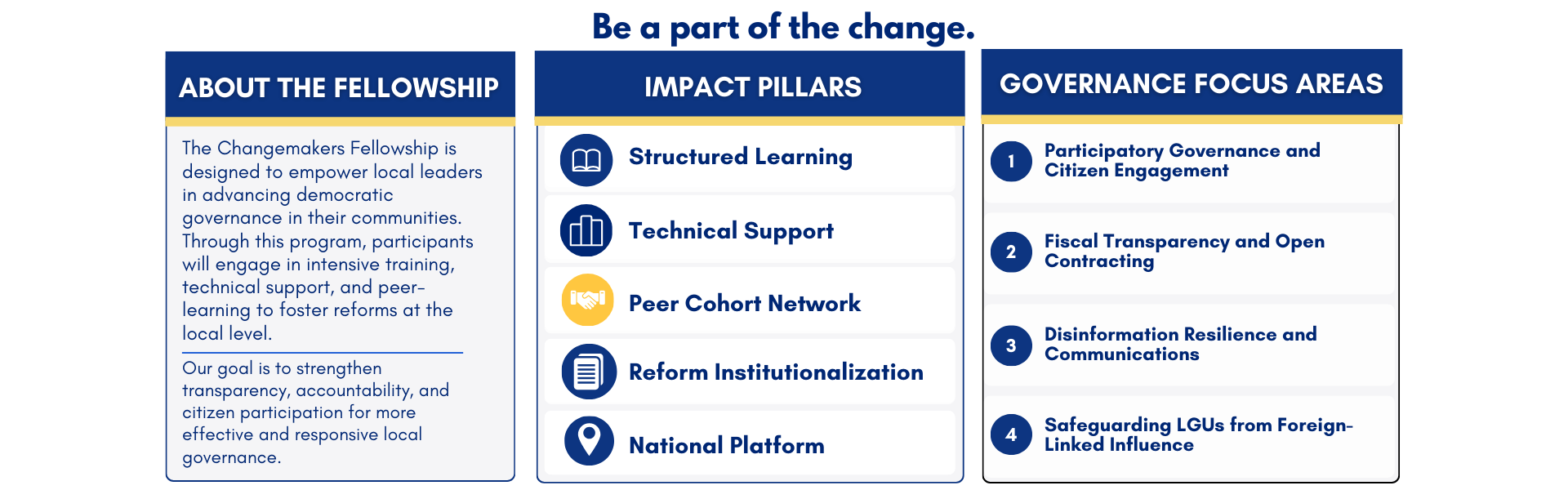 Be a part of the change.

ABOUT THE FELLOWSHIP

The Changemakers Fellowship is designed to empower local leaders in advancing democratic governance in their communities. Through this program, participants will engage in intensive training, technical support, and peer-learning to foster reforms at the local level.

Our goal is to strengthen transparency, accountability, and citizen participation for more effective and responsive local governance.

IMPACT PILLARS

Structured Learning

Technical Support

Peer Cohort Network

Reform Institutionalization

National Platform

GOVERNANCE FOCUS AREAS

1 Participatory Governance and Citizen Engagement

2 Fiscal Transparency and Open Contracting

3 Disinformation Resilience and Communications

4 Safeguarding LGUs from Foreign-Linked Influence